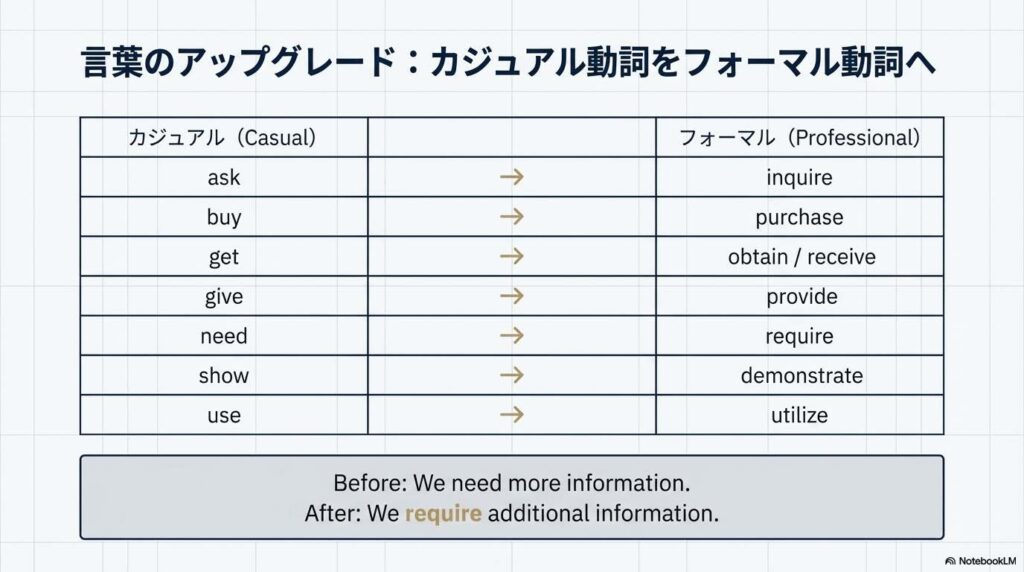 言葉のアップグレード：カジュアル動詞をフォーマル動詞へ

| カジュアル（Casual） | | フォーマル（Professional） |
|---|---|---|
| ask | → | inquire |
| buy | → | purchase |
| get | → | obtain / receive |
| give | → | provide |
| need | → | require |
| show | → | demonstrate |
| use | → | utilize |

Before: We need more information.
After: We require additional information.

NotebookLM